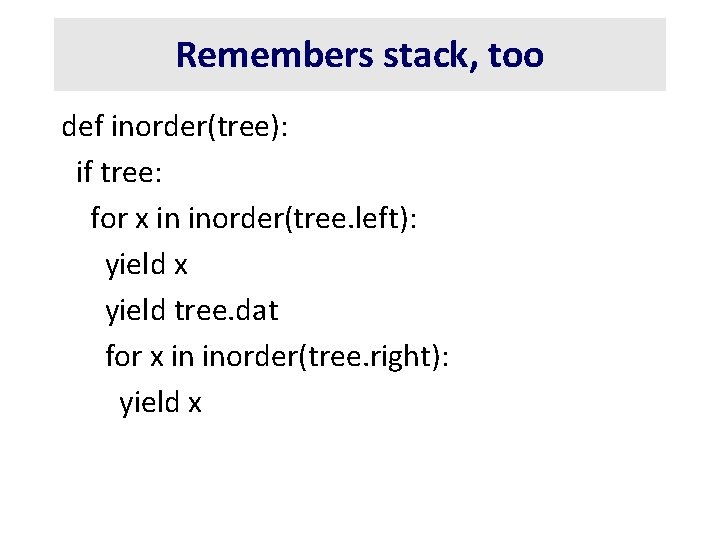 Remembers stack, too

def inorder(tree):
  if tree:
    for x in inorder(tree.left):
      yield x
      yield tree.dat
      for x in inorder(tree.right):
        yield x